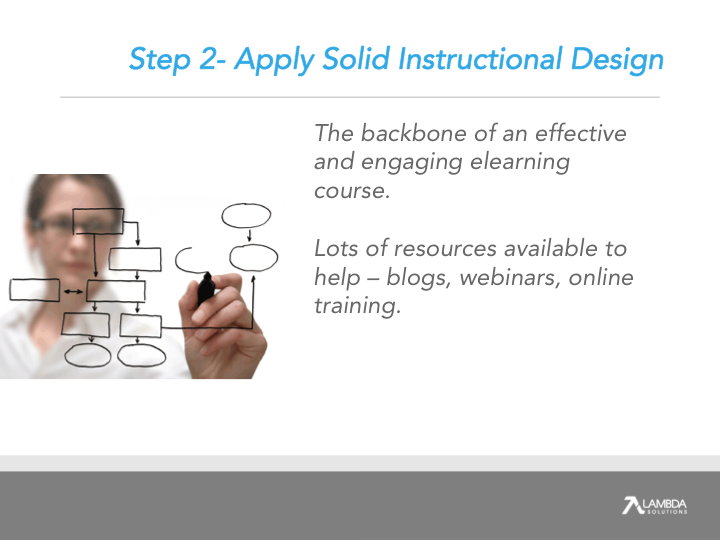 Step 2- Apply Solid Instructional Design

The backbone of an effective and engaging elearning course.

Lots of resources available to help – blogs, webinars, online training.

LAMBDA SOLUTIONS